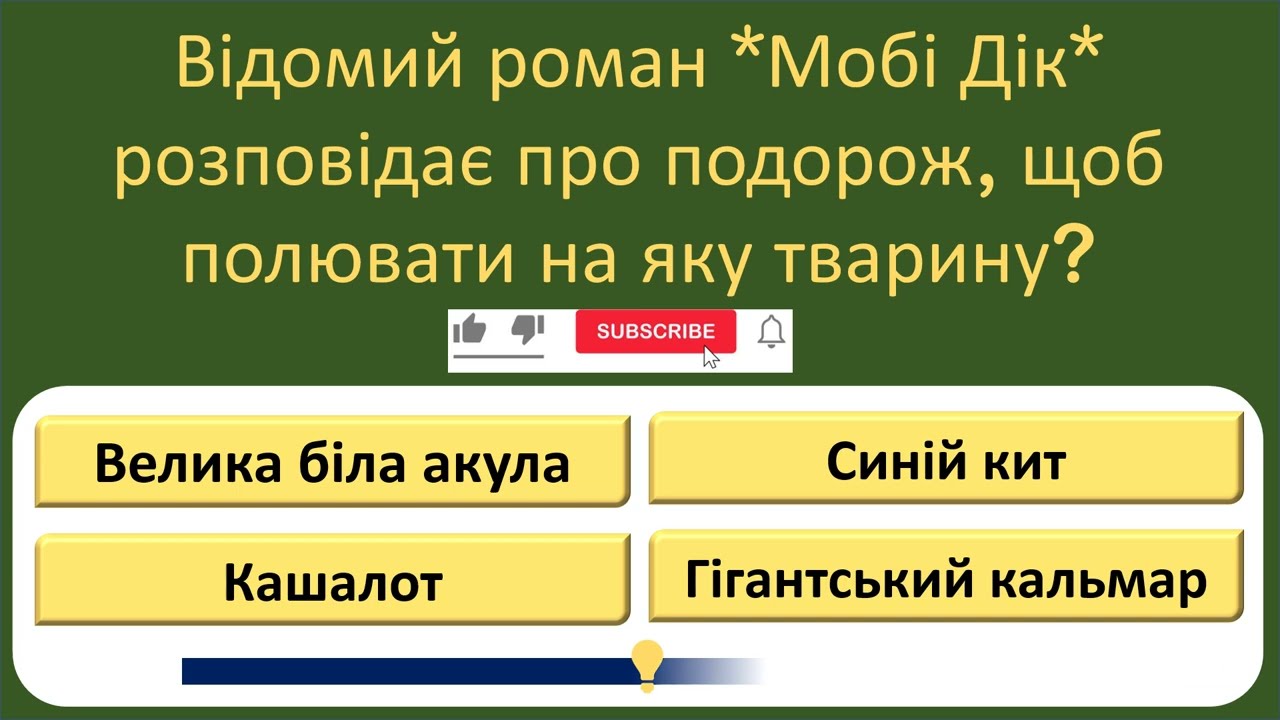 Відомий роман *Мобі Дік* розповідає про подорож, щоб полювати на яку тварину?

SUBSCRIBE

Велика біла акула

Синій кит

Кашалот

Гігантський кальмар